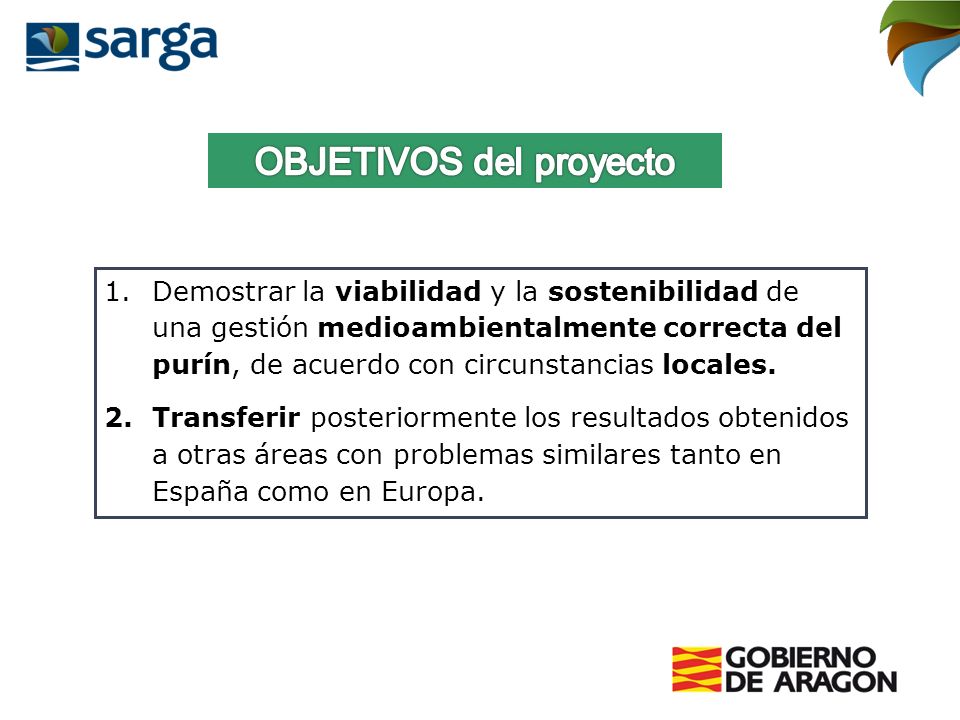 sarga

OBJETIVOS del proyecto

1. Demostrar la viabilidad y la sostenibilidad de una gestión medioambientalmente correcta del purín, de acuerdo con circunstancias locales.

2. Transferir posteriormente los resultados obtenidos a otras áreas con problemas similares tanto en España como en Europa.

GOBIERNO DE ARAGON